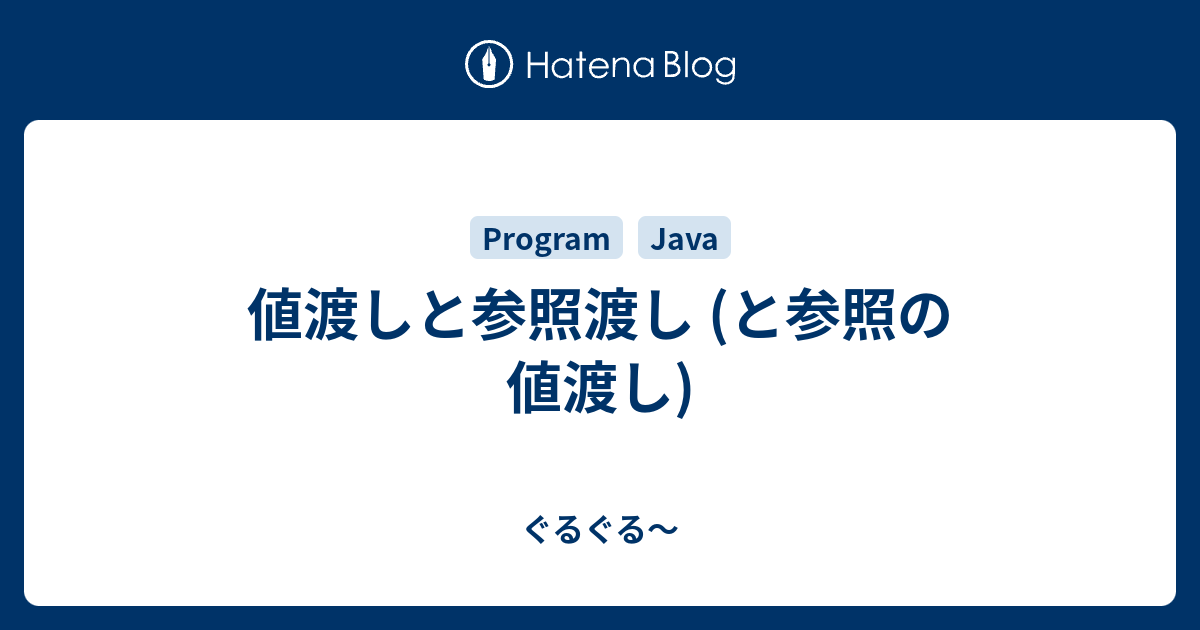 Hatena Blog

Program Java

値渡しと参照渡し (と参照の値渡し)

ぐるぐる〜